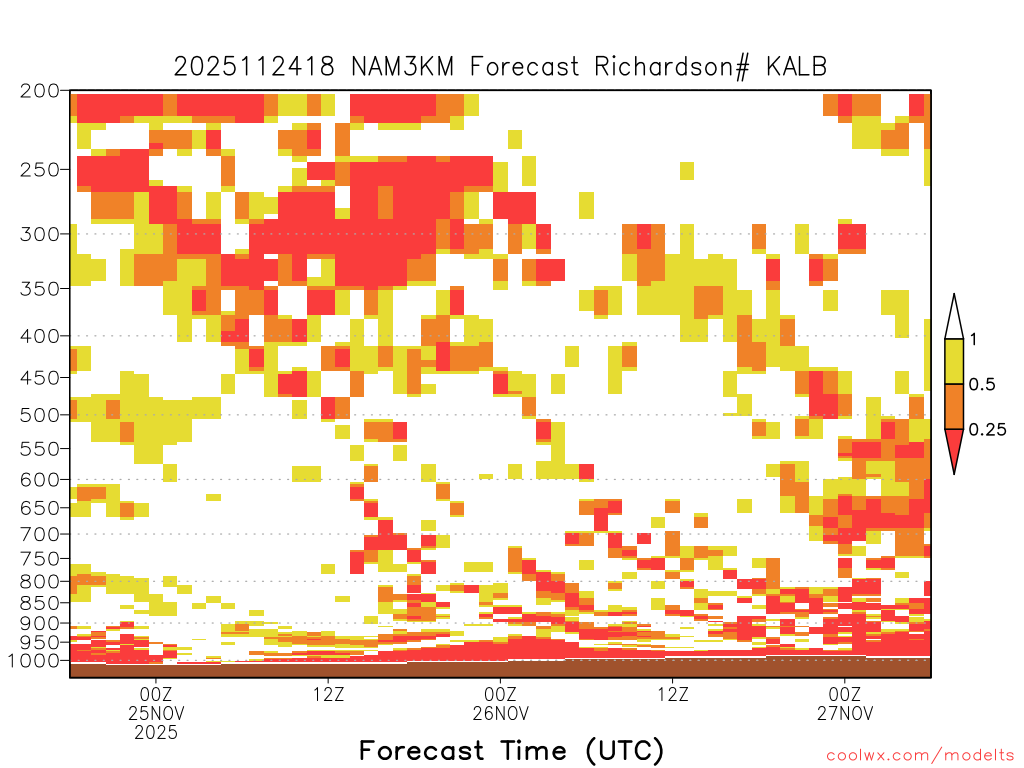 2025112418 NAM3KM Forecast Richardson# KALB

200
250
300
350
400
450
500
550
600
650
700
750
800
850
900
950
1000

1
0.5
0.25

00Z
25NOV
2025

12Z

00Z
26NOV

12Z

00Z
27NOV

Forecast Time (UTC)

coolwx.com/modelts